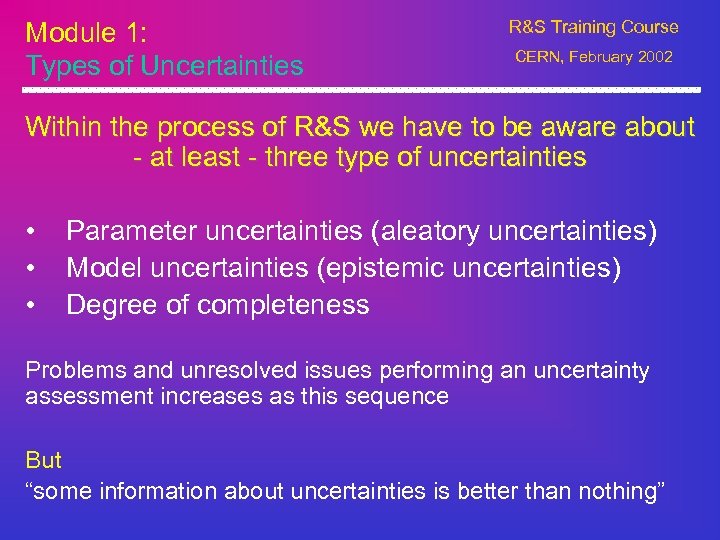 Module 1:
Types of Uncertainties

R&S Training Course
CERN, February 2002

Within the process of R&S we have to be aware about - at least - three type of uncertainties

• Parameter uncertainties (aleatory uncertainties)
• Model uncertainties (epistemic uncertainties)
• Degree of completeness

Problems and unresolved issues performing an uncertainty assessment increases as this sequence

But
“some information about uncertainties is better than nothing”